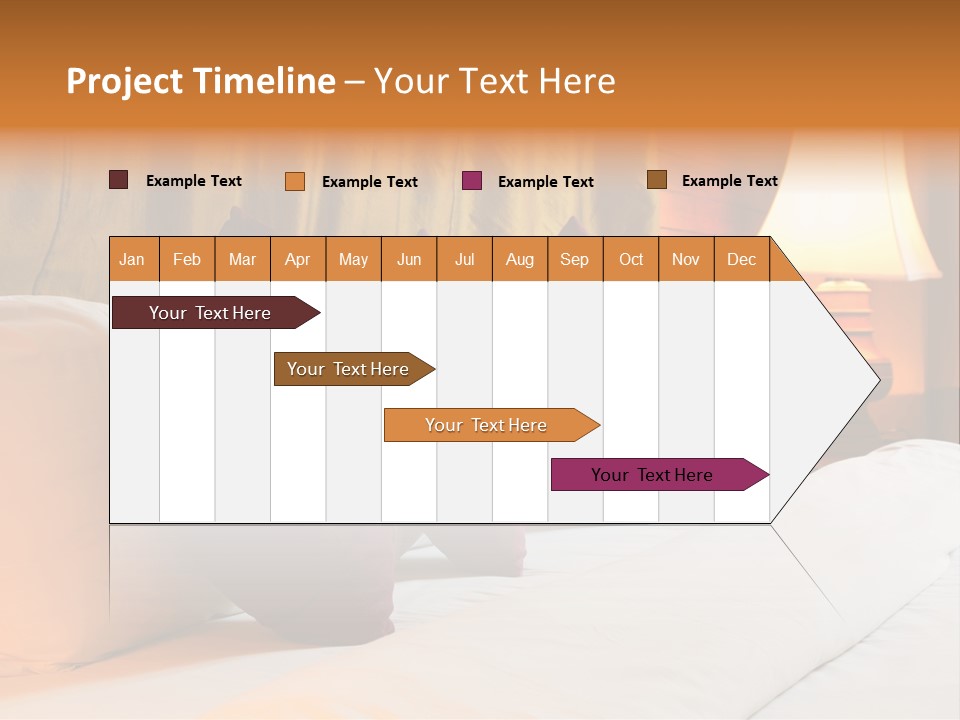 Project Timeline – Your Text Here

Example Text
Example Text
Example Text
Example Text

| Jan | Feb | Mar | Apr | May | Jun | Jul | Aug | Sep | Oct | Nov | Dec |
|---|---|---|---|---|---|---|---|---|---|---|---|

Your Text Here
Your Text Here
Your Text Here
Your Text Here